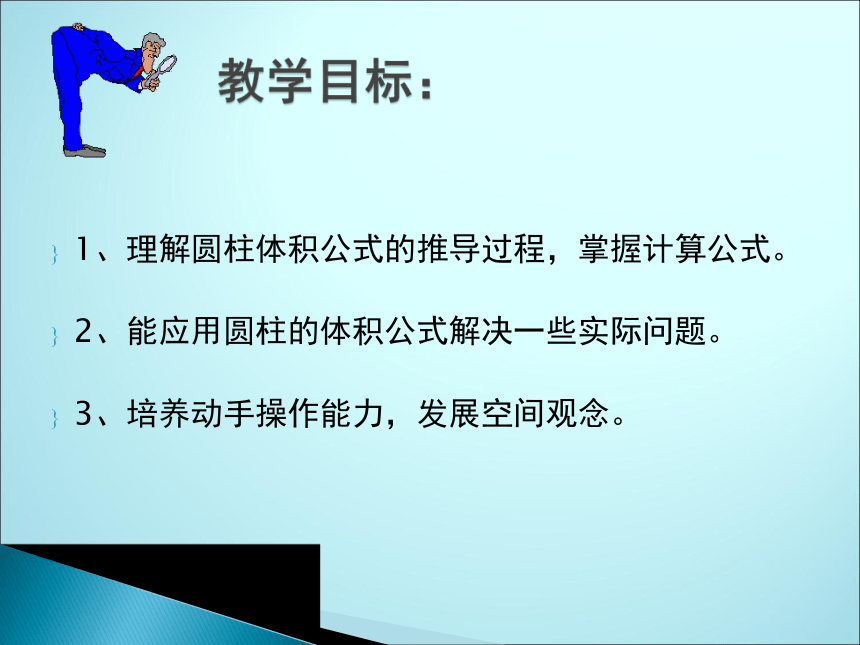 教学目标：

1、理解圆柱体积公式的推导过程，掌握计算公式。

2、能应用圆柱的体积公式解决一些实际问题。

3、培养动手操作能力，发展空间观念。